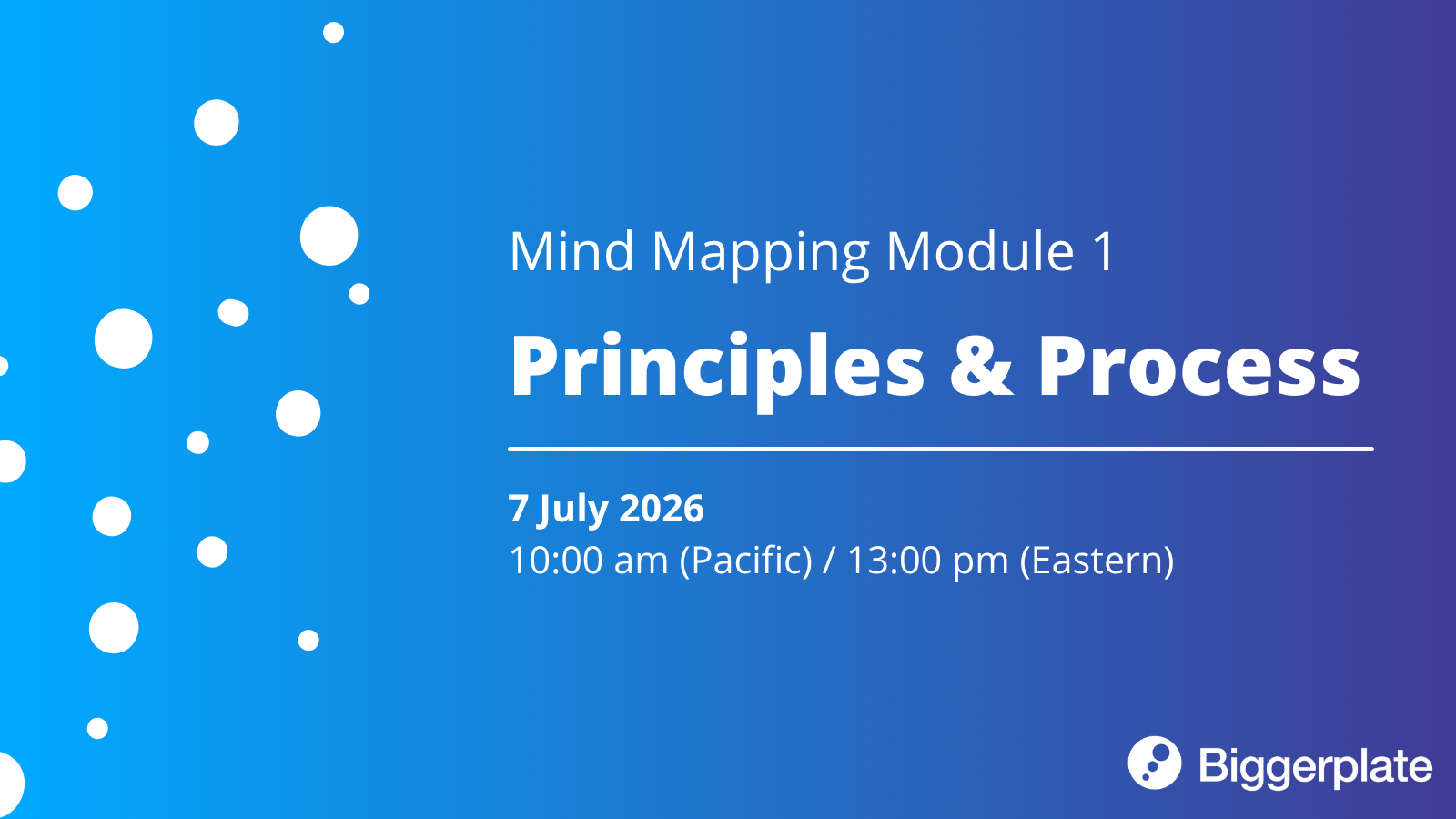 Mind Mapping Module 1

Principles & Process

7 July 2026
10:00 am (Pacific) / 13:00 pm (Eastern)

Biggerplate